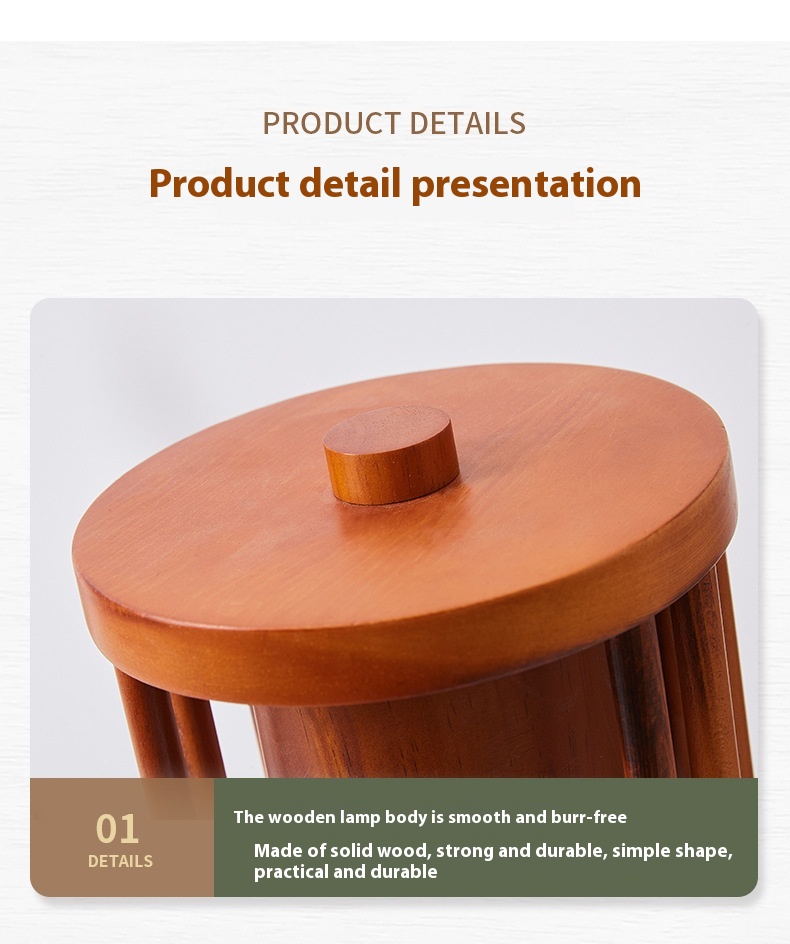 PRODUCT DETAILS

Product detail presentation

01
DETAILS

The wooden lamp body is smooth and burr-free

Made of solid wood, strong and durable, simple shape, practical and durable